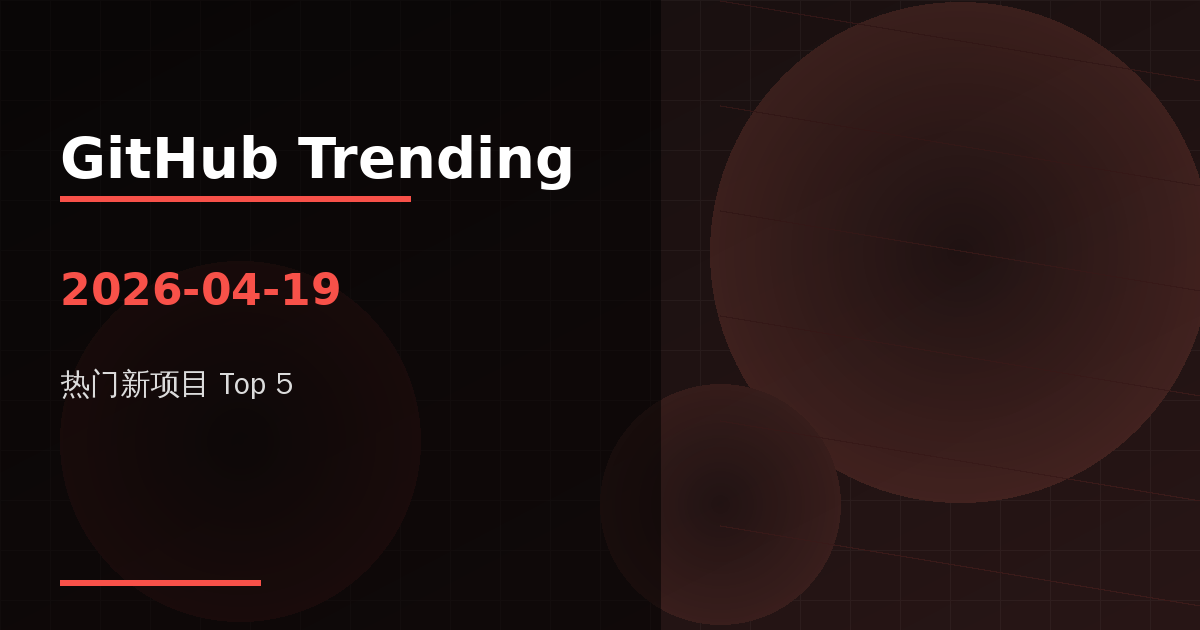 GitHub Trending

2026-04-19

热门新项目 Top 5